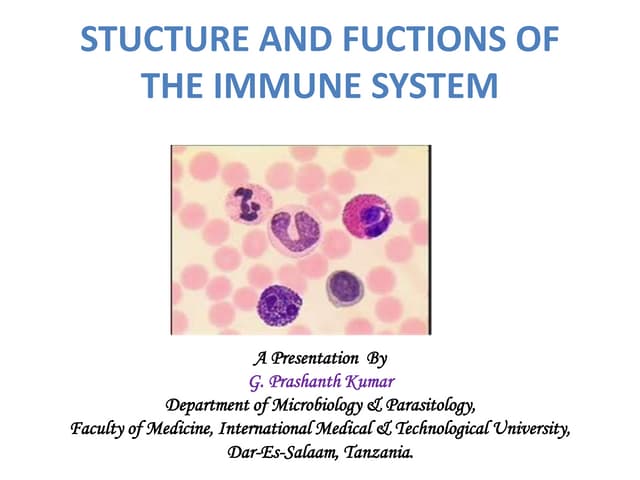 STUCTURE AND FUCTIONS OF THE IMMUNE SYSTEM

A Presentation By
G. Prashanth Kumar
Department of Microbiology & Parasitology,
Faculty of Medicine, International Medical & Technological University,
Dar-Es-Salaam, Tanzania.